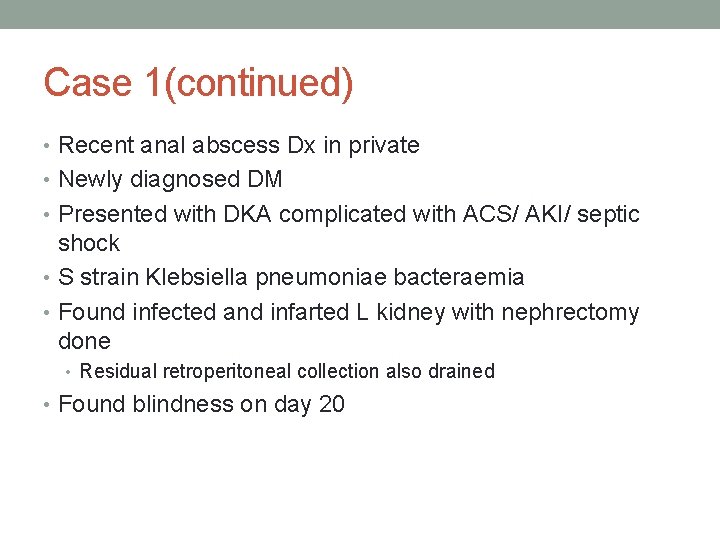 Case 1(continued)

• Recent anal abscess Dx in private
• Newly diagnosed DM
• Presented with DKA complicated with ACS/ AKI/ septic shock
• S strain Klebsiella pneumoniae bacteraemia
• Found infected and infarted L kidney with nephrectomy done
  • Residual retroperitoneal collection also drained
• Found blindness on day 20